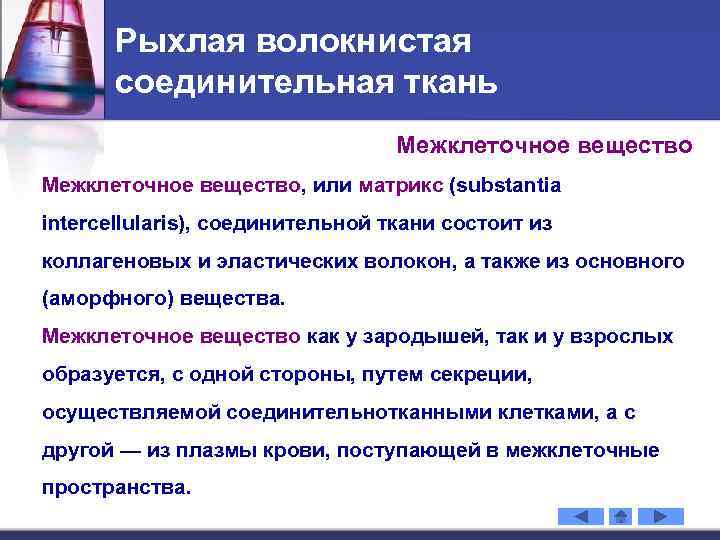 Рыхлая волокнистая соединительная ткань

Межклеточное вещество

Межклеточное вещество, или матрикс (substantia intercellularis), соединительной ткани состоит из коллагеновых и эластических волокон, а также из основного (аморфного) вещества.

Межклеточное вещество как у зародышей, так и у взрослых образуется, с одной стороны, путем секреции, осуществляемой соединительнотканными клетками, а с другой — из плазмы крови, поступающей в межклеточные пространства.